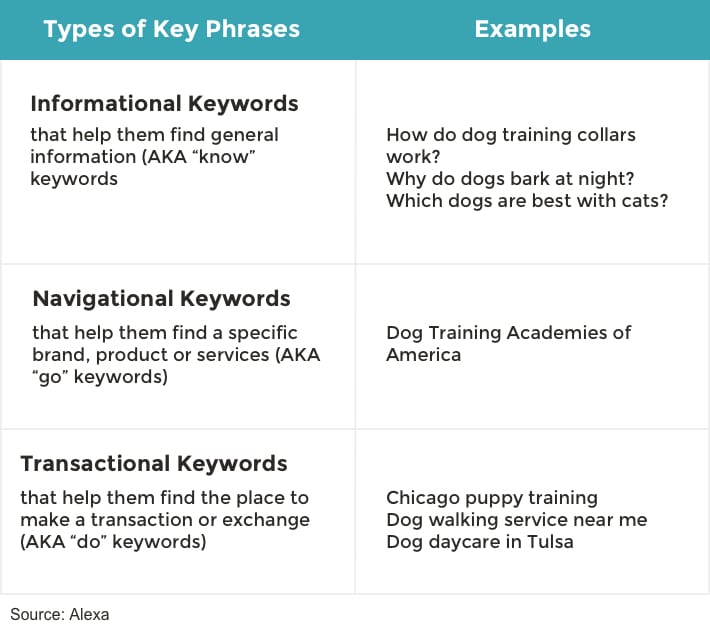 | Types of Key Phrases | Examples |
|---|---|
| **Informational Keywords** that help them find general information (AKA “know” keywords | How do dog training collars work? Why do dogs bark at night? Which dogs are best with cats? |
| **Navigational Keywords** that help them find a specific brand, product or services (AKA “go” keywords) | Dog Training Academies of America |
| **Transactional Keywords** that help them find the place to make a transaction or exchange (AKA “do” keywords) | Chicago puppy training Dog walking service near me Dog daycare in Tulsa |

Source: Alexa